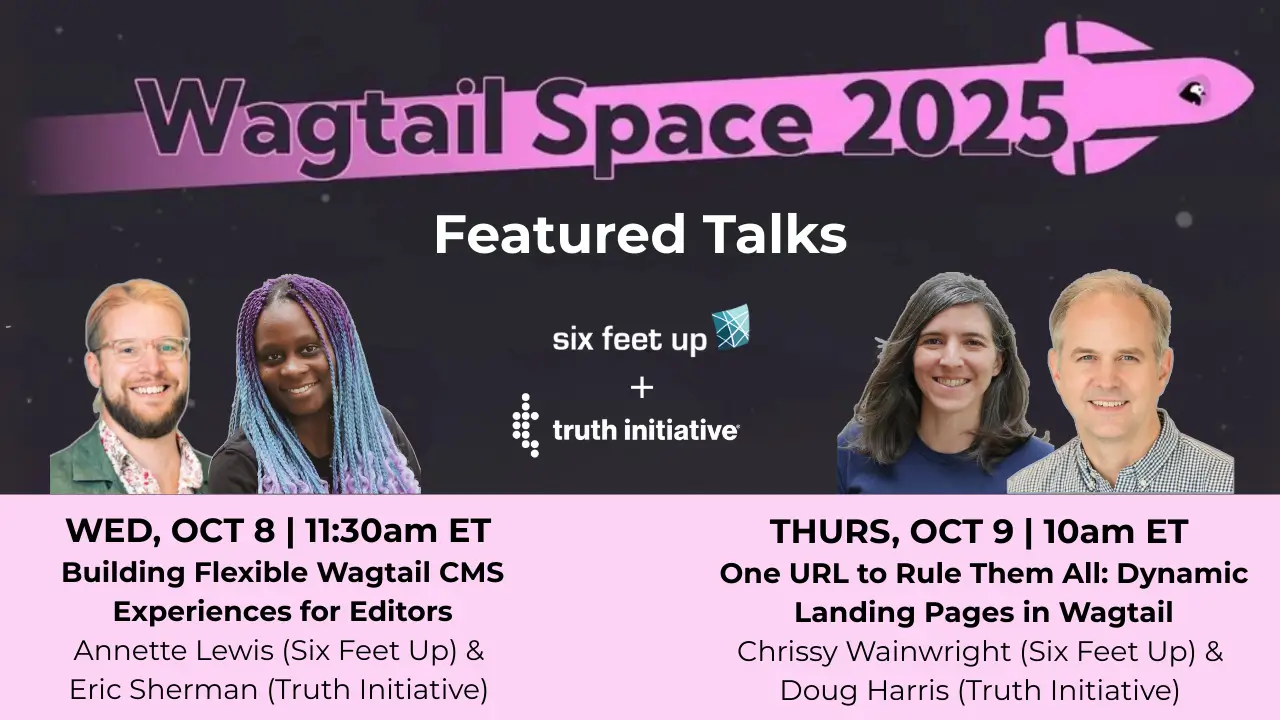 Wagtail Space 2025

Featured Talks

six feet up
+
truth initiative

WED, OCT 8 | 11:30am ET
Building Flexible Wagtail CMS Experiences for Editors
Annette Lewis (Six Feet Up) & Eric Sherman (Truth Initiative)

THURS, OCT 9 | 10am ET
One URL to Rule Them All: Dynamic Landing Pages in Wagtail
Chrissy Wainwright (Six Feet Up) & Doug Harris (Truth Initiative)